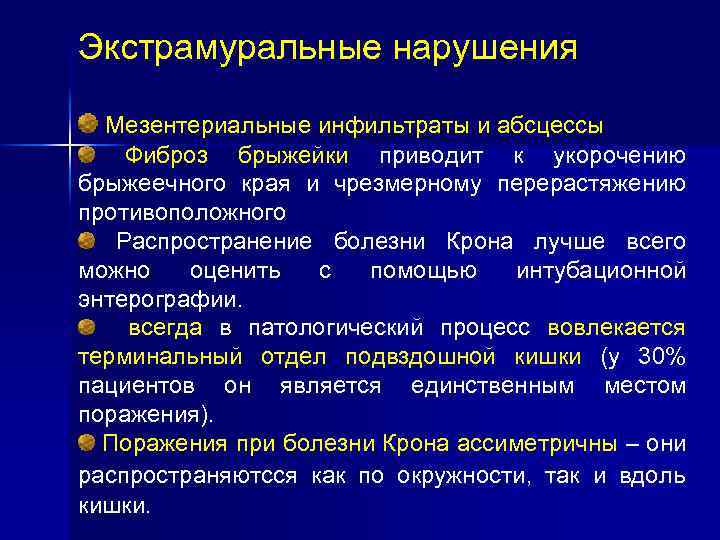 Экстрамуральные нарушения

Мезентериальные инфильтраты и абсцессы

Фиброз брыжейки приводит к укорочению брыжеечного края и чрезмерному перерастяжению противоположного

Распространение болезни Крона лучше всего можно оценить с помощью интубационной энтерографии.

всегда в патологический процесс вовлекается терминальный отдел подвздошной кишки (у 30% пациентов он является единственным местом поражения).

Поражения при болезни Крона ассиметричны – они распространяютсся как по окружности, так и вдоль кишки.